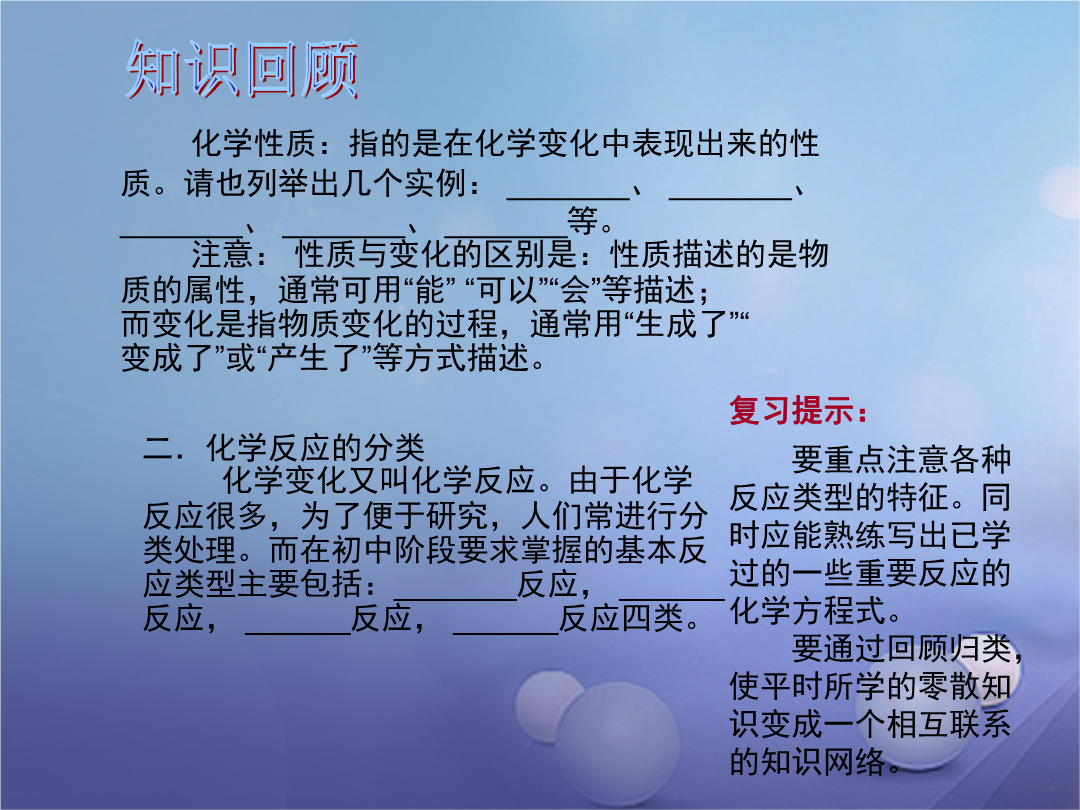 知识回顾

化学性质：指的是在化学变化中表现出来的性质。请也列举出几个实例：________、________、________、________、________等。

注意：性质与变化的区别是：性质描述的是物质的属性，通常可用“能” “可以”“会”等描述；而变化是指物质变化的过程，通常用“生成了”“变成了”或“产生了”等方式描述。

二．化学反应的分类

化学变化又叫化学反应。由于化学反应很多，为了便于研究，人们常进行分类处理。而在初中阶段要求掌握的基本反应类型主要包括：________反应，________反应，________反应，________反应四类。

复习提示：

要重点注意各种反应类型的特征。同时应能熟练写出已学过的一些重要反应的化学方程式。

要通过回顾归类，使平时所学的零散知识变成一个相互联系的知识网络。